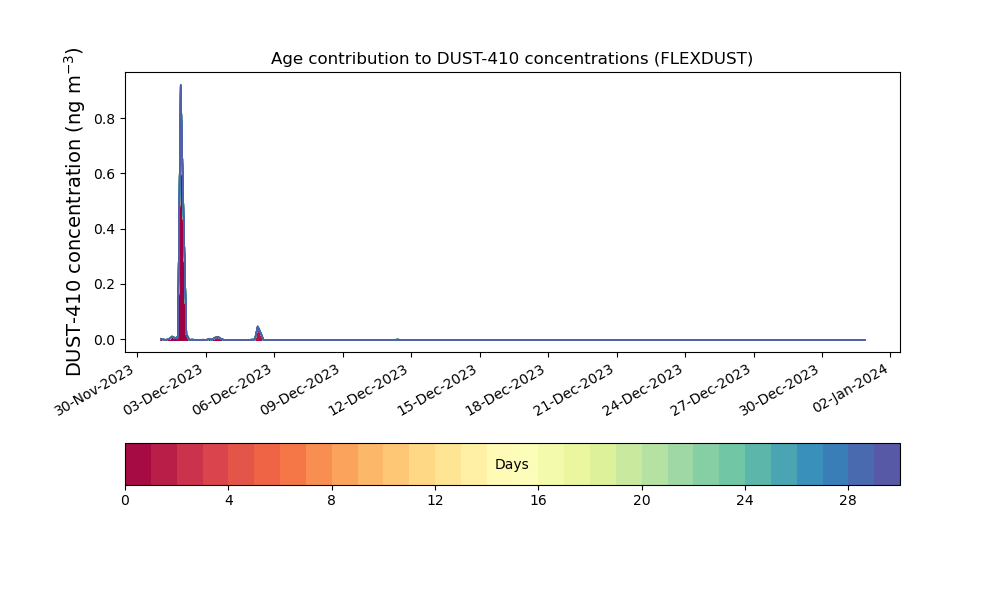 Age contribution to DUST-410 concentrations (FLEXDUST)

DUST-410 concentration (ng m$^{-3}$)

0.8
0.6
0.4
0.2
0.0

30-Nov-2023
03-Dec-2023
06-Dec-2023
09-Dec-2023
12-Dec-2023
15-Dec-2023
18-Dec-2023
21-Dec-2023
24-Dec-2023
27-Dec-2023
30-Dec-2023
02-Jan-2024

Days

0
4
8
12
16
20
24
28